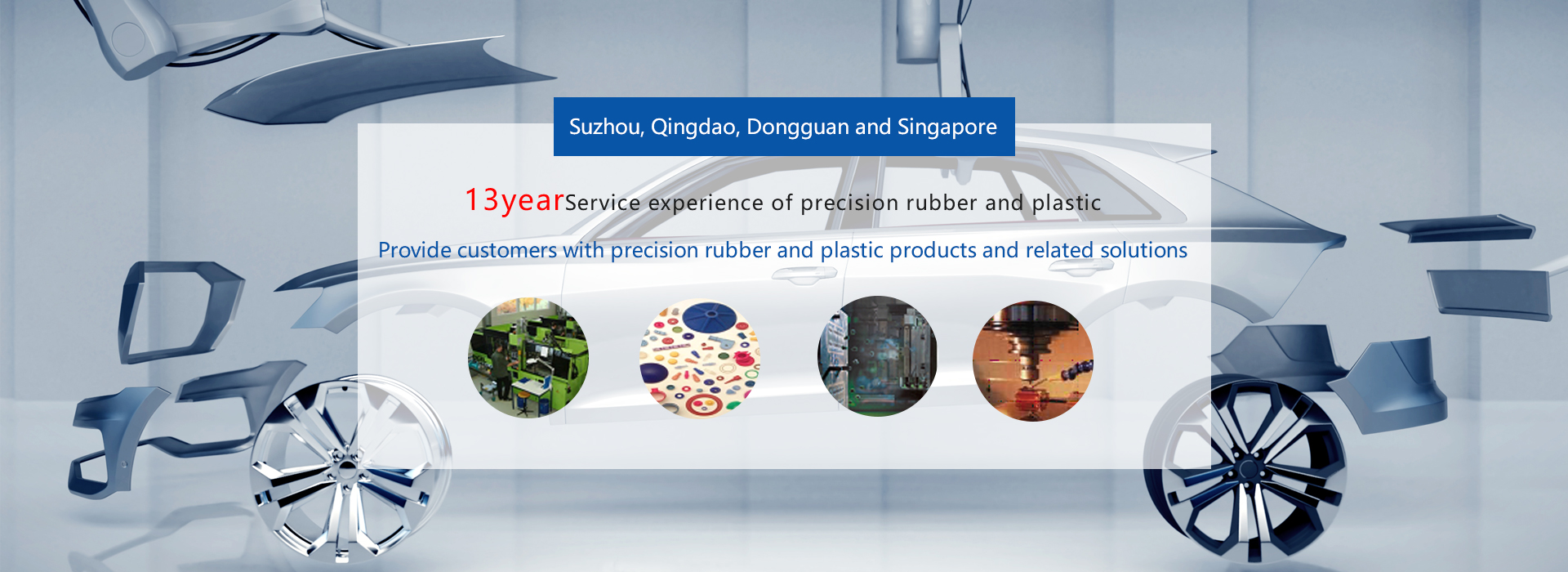 Suzhou, Qingdao, Dongguan and Singapore

13yearService experience of precision rubber and plastic

Provide customers with precision rubber and plastic products and related solutions